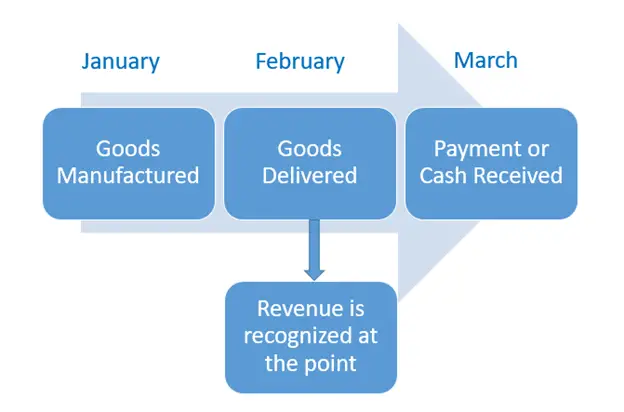 January

February

March

Goods Manufactured

Goods Delivered

Payment or Cash Received

Revenue is recognized at the point